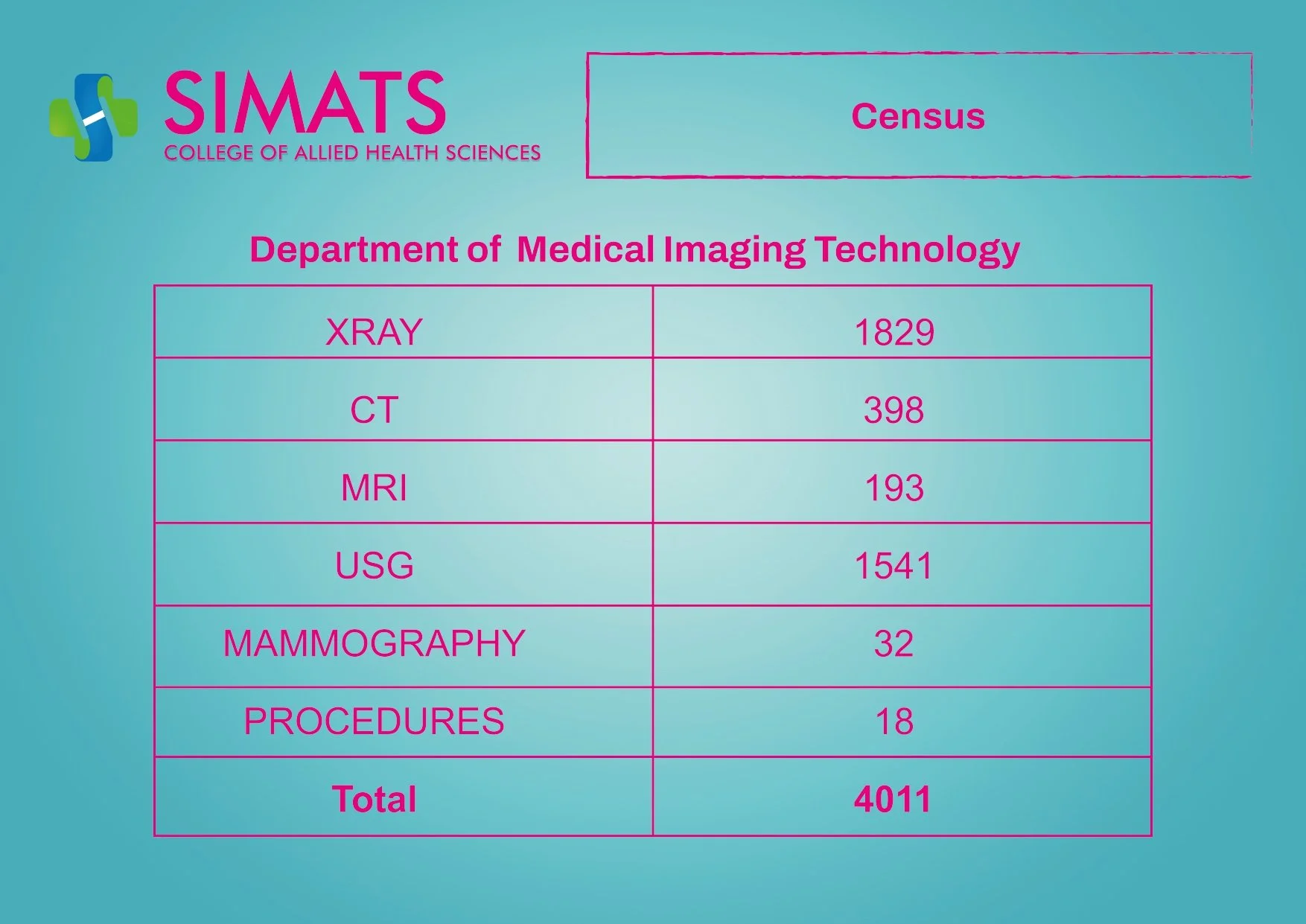 SIMATS
COLLEGE OF ALLIED HEALTH SCIENCES

Census

Department of Medical Imaging Technology

| XRAY | 1829 |
|---|---|
| CT | 398 |
| MRI | 193 |
| USG | 1541 |
| MAMMOGRAPHY | 32 |
| PROCEDURES | 18 |
| **Total** | **4011** |